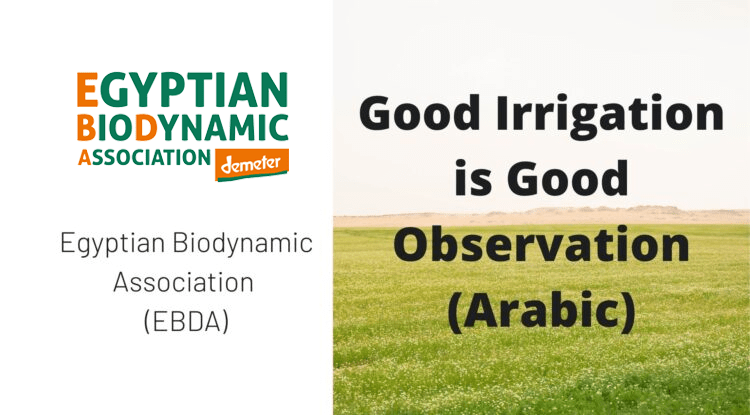 EGYPTIAN
BIODYNAMIC
ASSOCIATION demeter

Egyptian Biodynamic Association (EBDA)

Good Irrigation is Good Observation (Arabic)